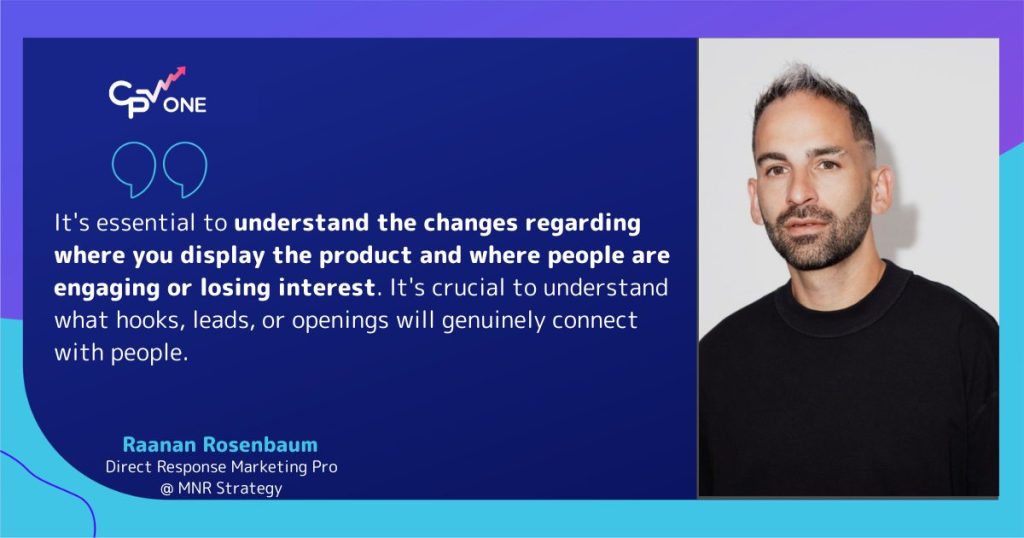 CPV ONE

It's essential to understand the changes regarding where you display the product and where people are engaging or losing interest. It's crucial to understand what hooks, leads, or openings will genuinely connect with people.

Raanan Rosenbaum
Direct Response Marketing Pro
@ MNR Strategy